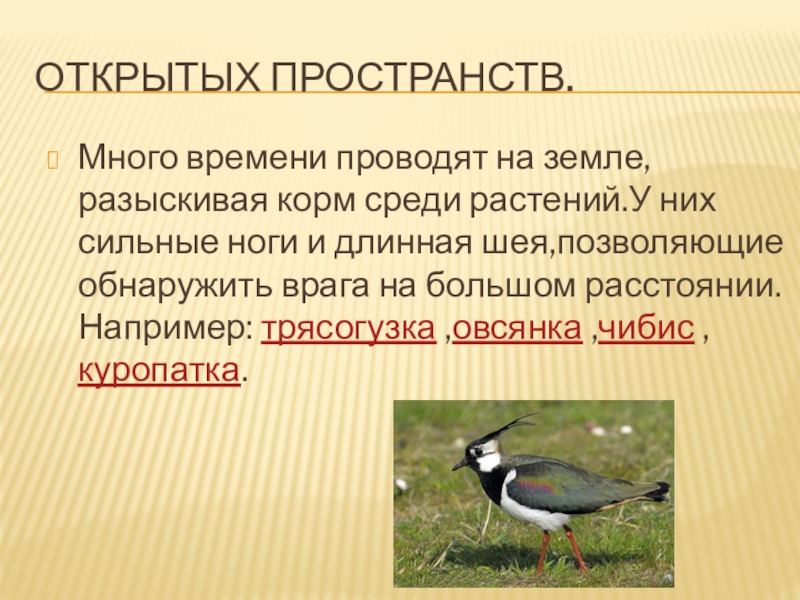 ОТКРЫТЫХ ПРОСТРАНСТВ.

Много времени проводят на земле, разыскивая корм среди растений.У них сильные ноги и длинная шея,позволяющие обнаружить врага на большом расстоянии. Например: трясогузка ,овсянка ,чибис , куропатка.